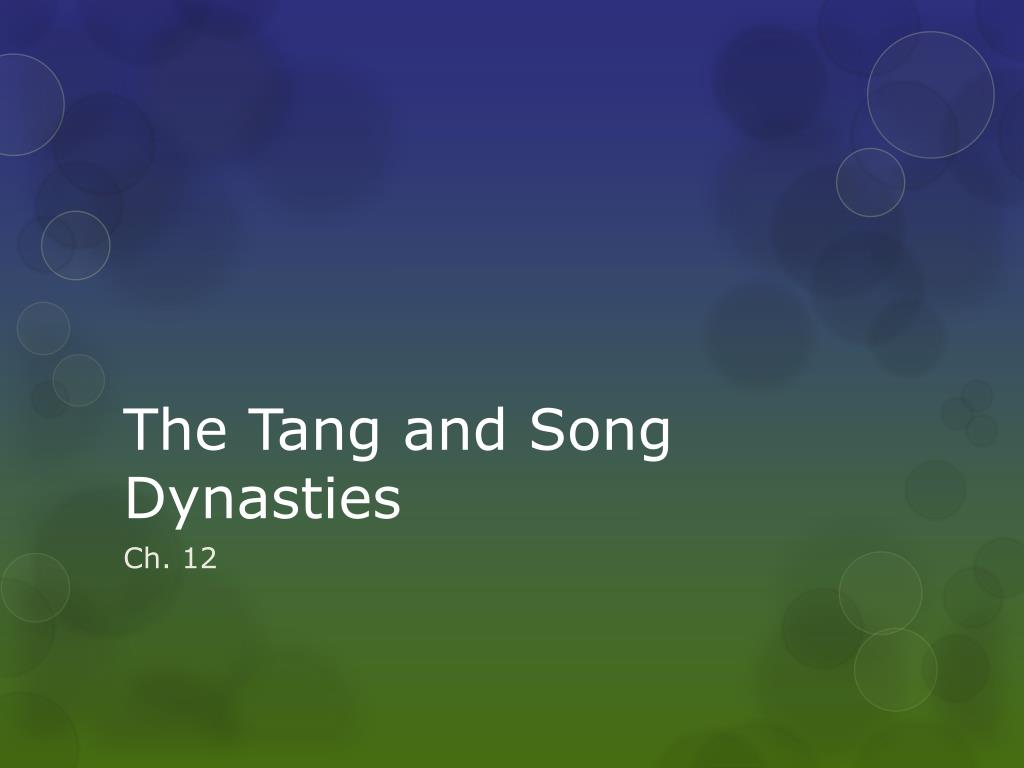 The Tang and Song Dynasties

Ch. 12